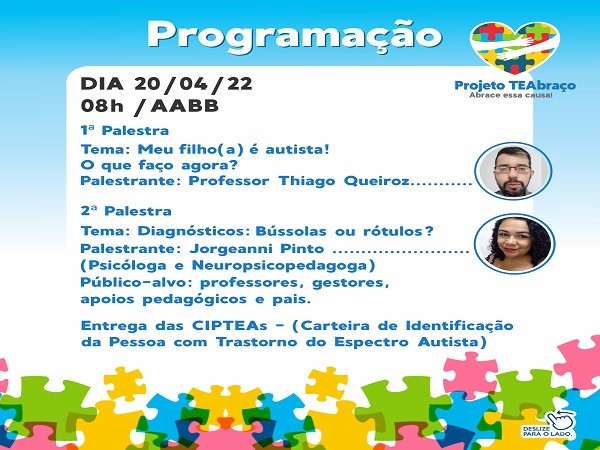 Programação

Projeto TEAbraço
Abrace essa causa!

DIA 20/04/22
08h /AABB

1ª Palestra
Tema: Meu filho(a) é autista!
O que faço agora?
Palestrante: Professor Thiago Queiroz...........

2ª Palestra
Tema: Diagnósticos: Bússolas ou rótulos?
Palestrante: Jorgeanni Pinto ........................
(Psicóloga e Neuropsicopedagoga)
Público-alvo: professores, gestores, apoios pedagógicos e pais.

Entrega das CIPTEAs - (Carteira de Identificação da Pessoa com Trastorno do Espectro Autista)

DESLIZE PARA O LADO.